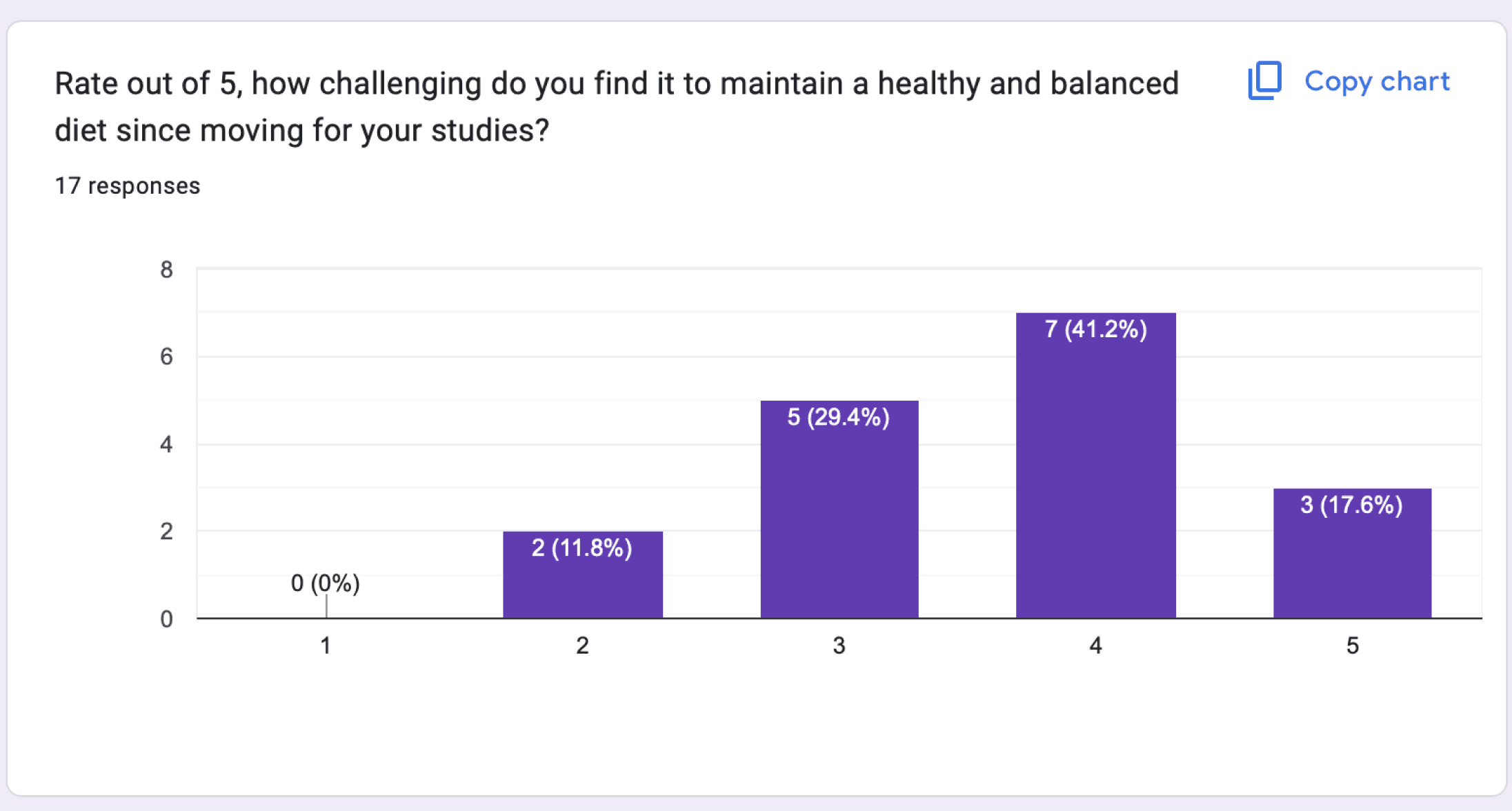 Rate out of 5, how challenging do you find it to maintain a healthy and balanced diet since moving for your studies?

Copy chart

17 responses

8
6
4
2
0

0 (0%)
2 (11.8%)
5 (29.4%)
7 (41.2%)
3 (17.6%)

1
2
3
4
5